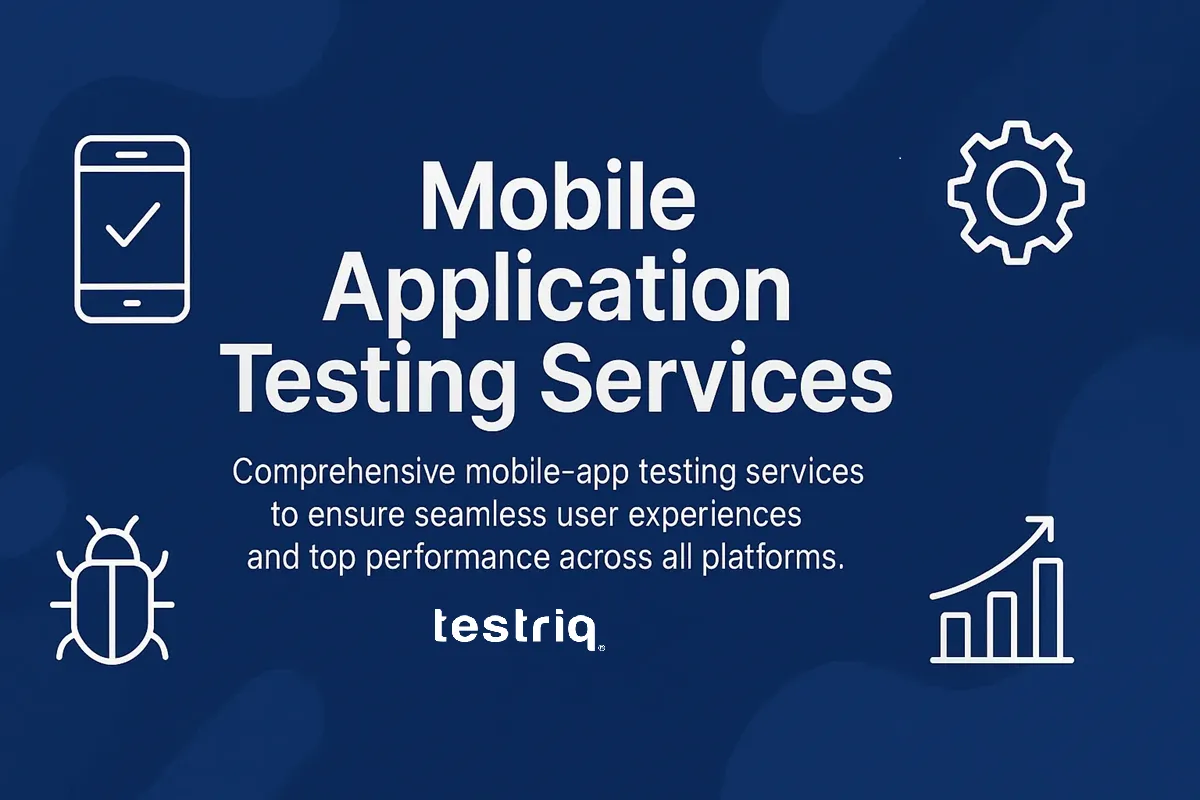 Mobile Application Testing Services

Comprehensive mobile-app testing services to ensure seamless user experiences and top performance across all platforms.

testriq